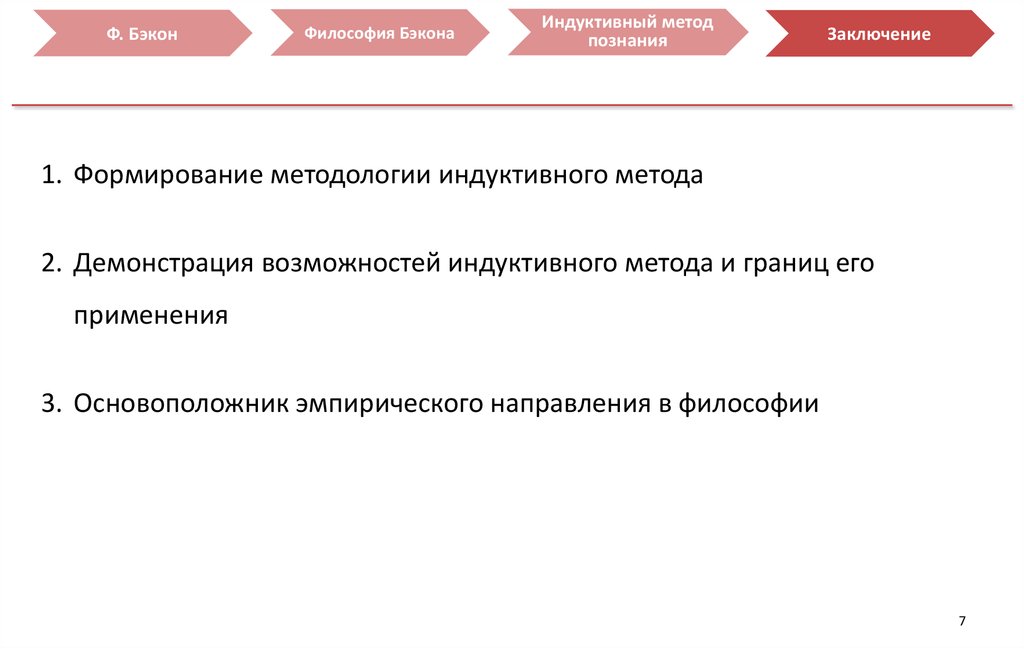 Ф. Бэкон

Философия Бэкона

Индуктивный метод познания

Заключение

1. Формирование методологии индуктивного метода

2. Демонстрация возможностей индуктивного метода и границ его применения

3. Основоположник эмпирического направления в философии

7